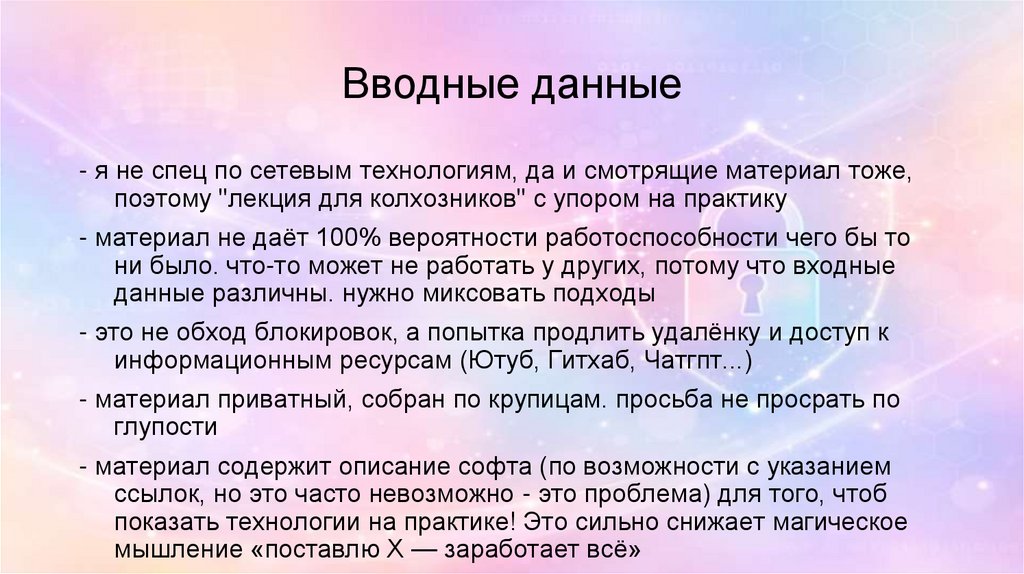 Вводные данные

- я не спец по сетевым технологиям, да и смотрящие материал тоже, поэтому "лекция для колхозников" с упором на практику

- материал не даёт 100% вероятности работоспособности чего бы то ни было. что-то может не работать у других, потому что входные данные различны. нужно миксовать подходы

- это не обход блокировок, а попытка продлить удалёнку и доступ к информационным ресурсам (Ютуб, Гитхаб, Чатгпт...)

- материал приватный, собран по крупицам. просьба не просрать по глупости

- материал содержит описание софта (по возможности с указанием ссылок, но это часто невозможно - это проблема) для того, чтоб показать технологии на практике! Это сильно снижает магическое мышление «поставлю X — заработает всё»